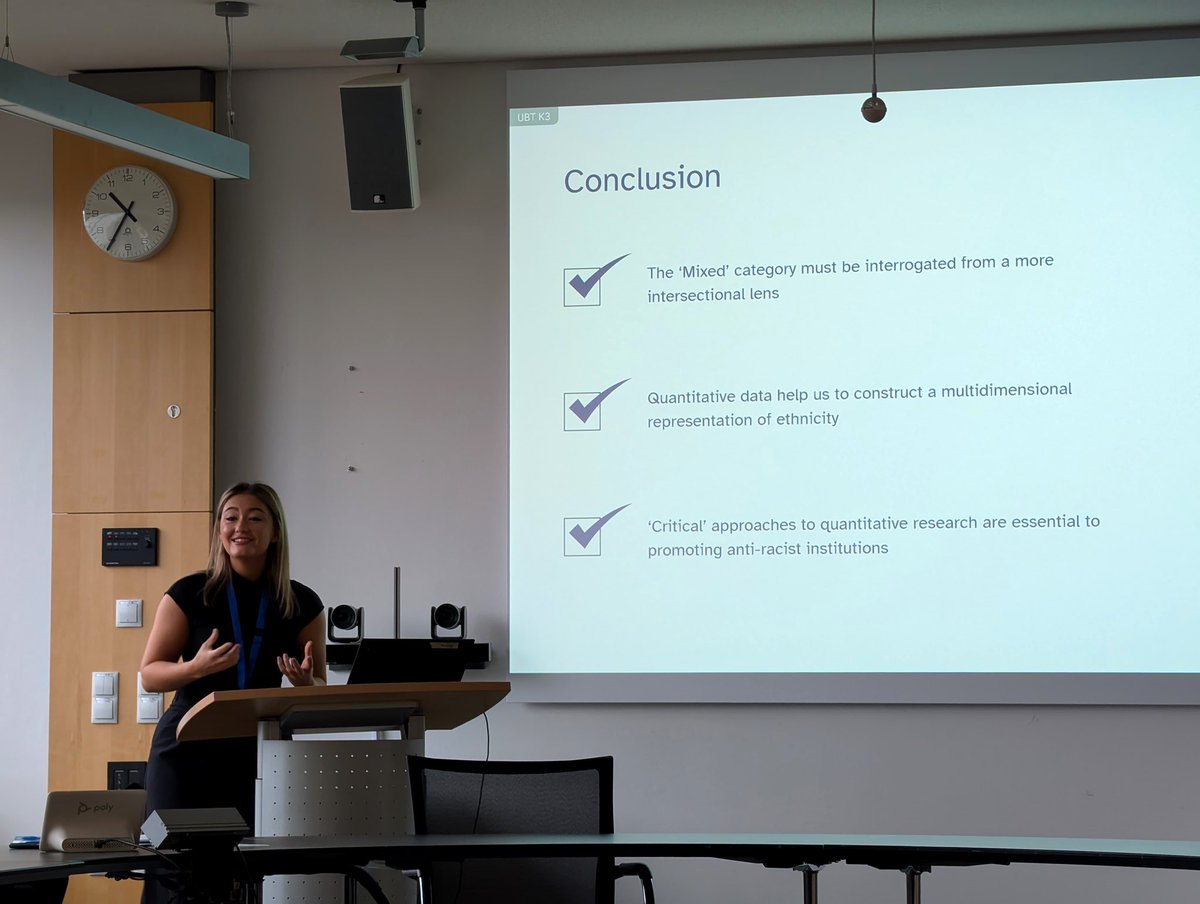 UBT K3

Conclusion

The 'Mixed' category must be interrogated from a more intersectional lens

Quantitative data help us to construct a multidimensional representation of ethnicity

'Critical' approaches to quantitative research are essential to promoting anti-racist institutions

poly